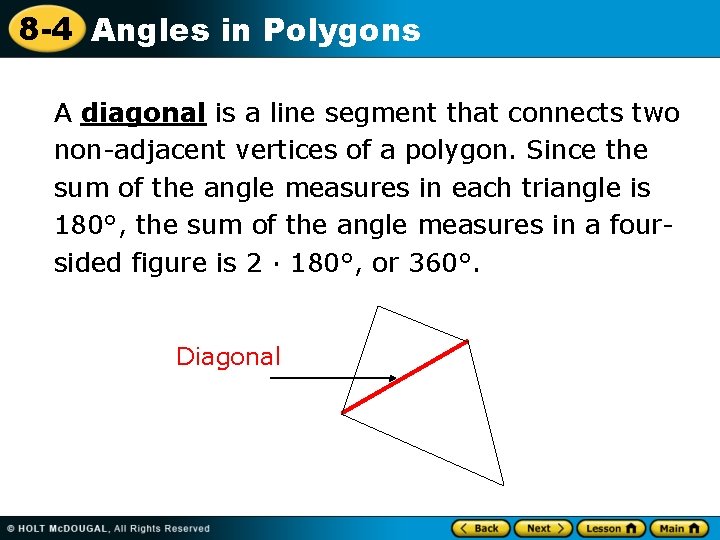 8-4 Angles in Polygons

A diagonal is a line segment that connects two non-adjacent vertices of a polygon. Since the sum of the angle measures in each triangle is 180°, the sum of the angle measures in a four-sided figure is 2 · 180°, or 360°.

Diagonal

© HOLT McDOUGAL, All Rights Reserved

Back Next Lesson Main